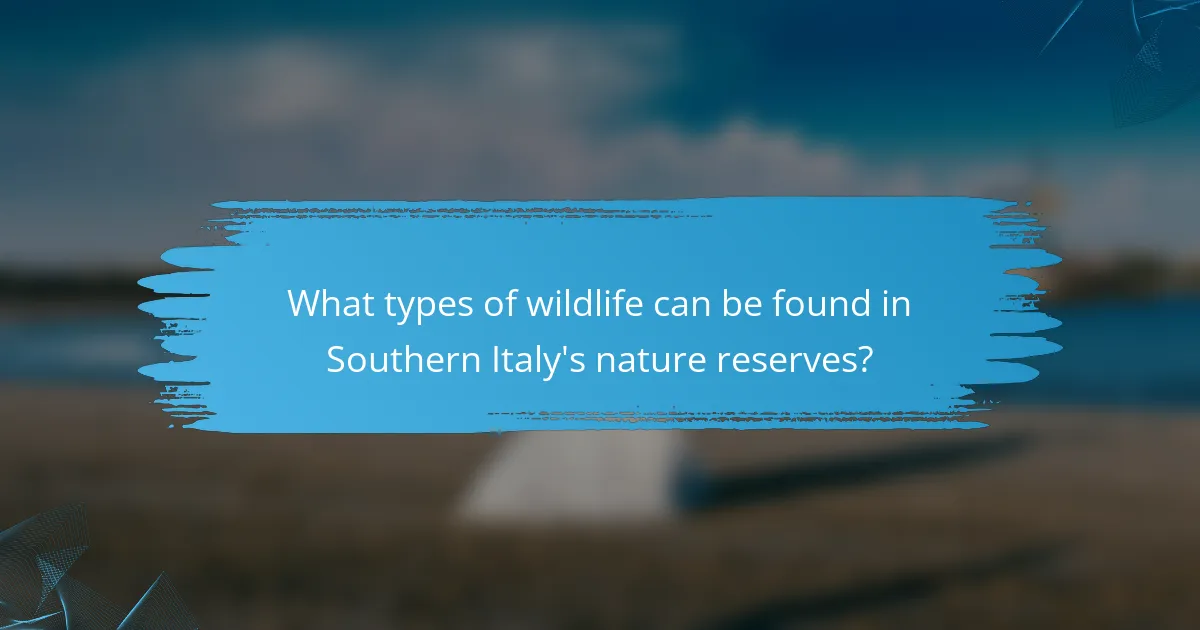 What types of wildlife can be found in Southern Italy's nature reserves?